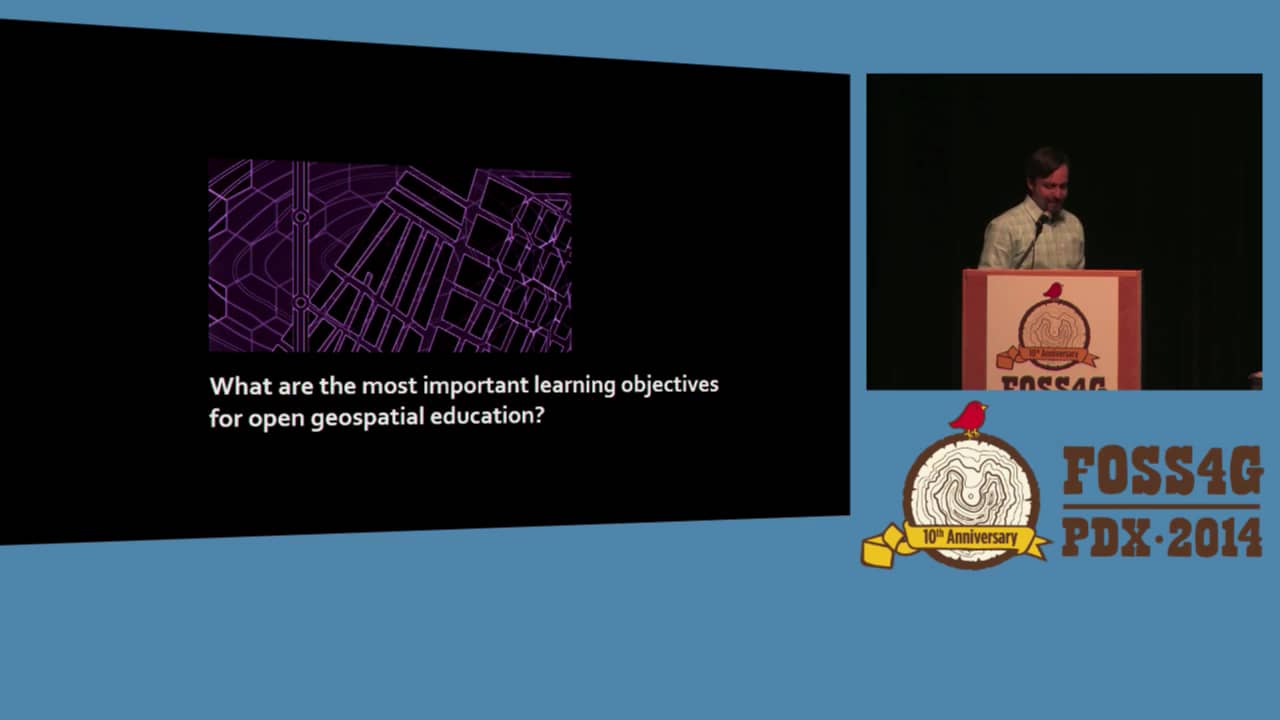 What are the most important learning objectives for open geospatial education?

10th Anniversary
FOSS4G

10th Anniversary
FOSS4G
PDX·2014